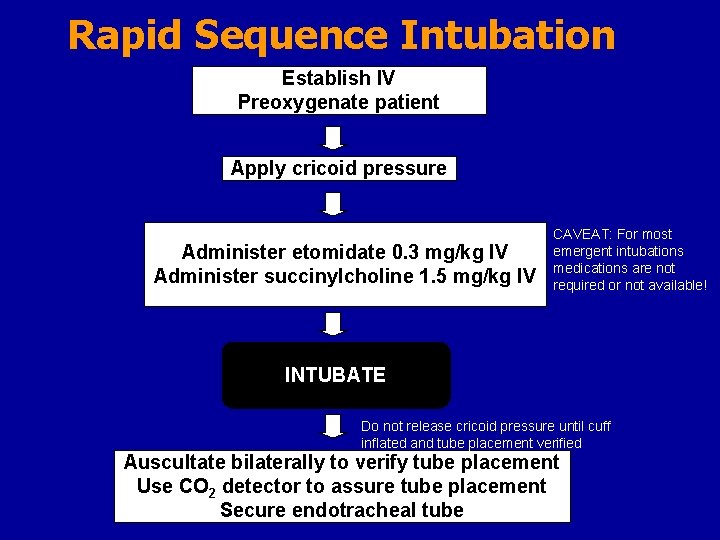 Rapid Sequence Intubation

Establish IV
Preoxygenate patient

Apply cricoid pressure

Administer etomidate 0.3 mg/kg IV
Administer succinylcholine 1.5 mg/kg IV

CAVEAT: For most emergent intubations medications are not required or not available!

INTUBATE

Do not release cricoid pressure until cuff inflated and tube placement verified

Auscultate bilaterally to verify tube placement
Use $CO_2$ detector to assure tube placement
Secure endotracheal tube